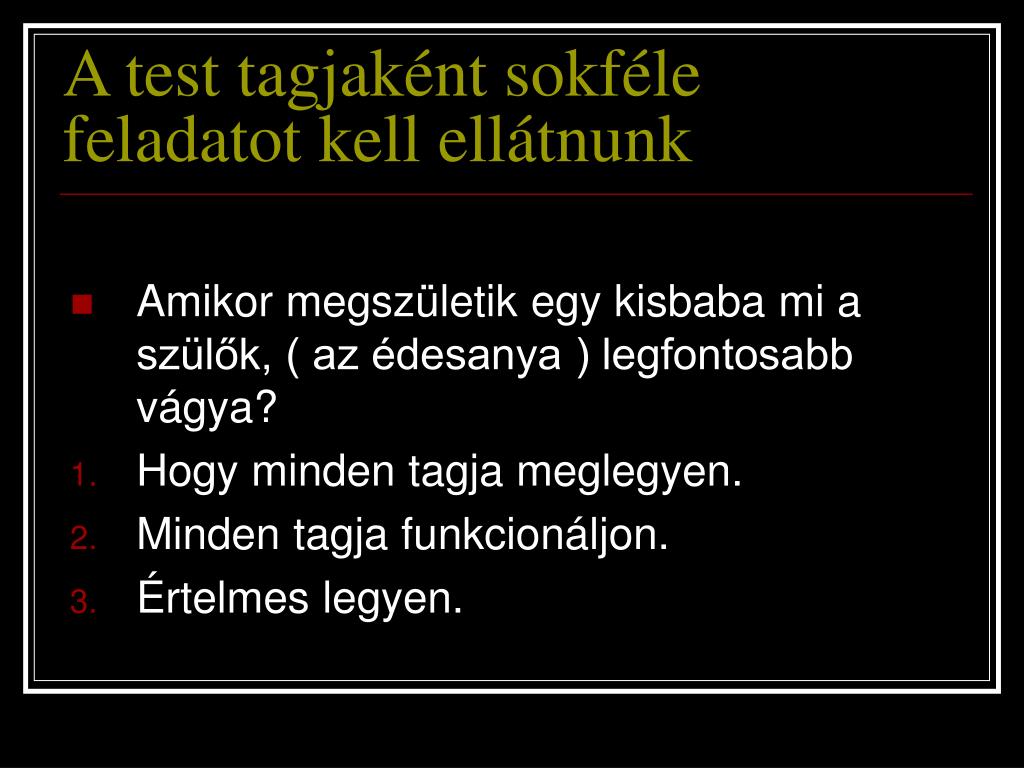 A test tagjaként sokféle feladatot kell ellátnunk

Amikor megszületik egy kisbaba mi a szülők, ( az édesanya ) legfontosabb vágya?

1. Hogy minden tagja meglegyen.
2. Minden tagja funkcionáljon.
3. Értelmes legyen.